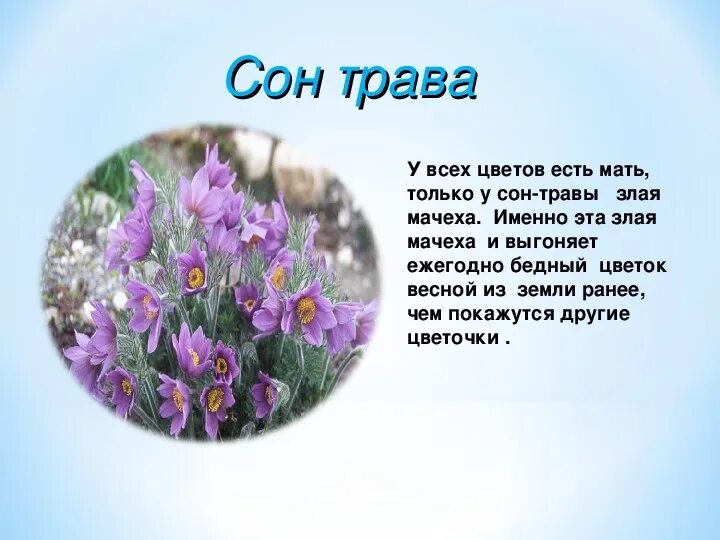 Сон трава

У всех цветов есть мать, только у сон-травы злая мачеха. Именно эта злая мачеха и выгоняет ежегодно бедный цветок весной из земли ранее, чем покажутся другие цветочки .